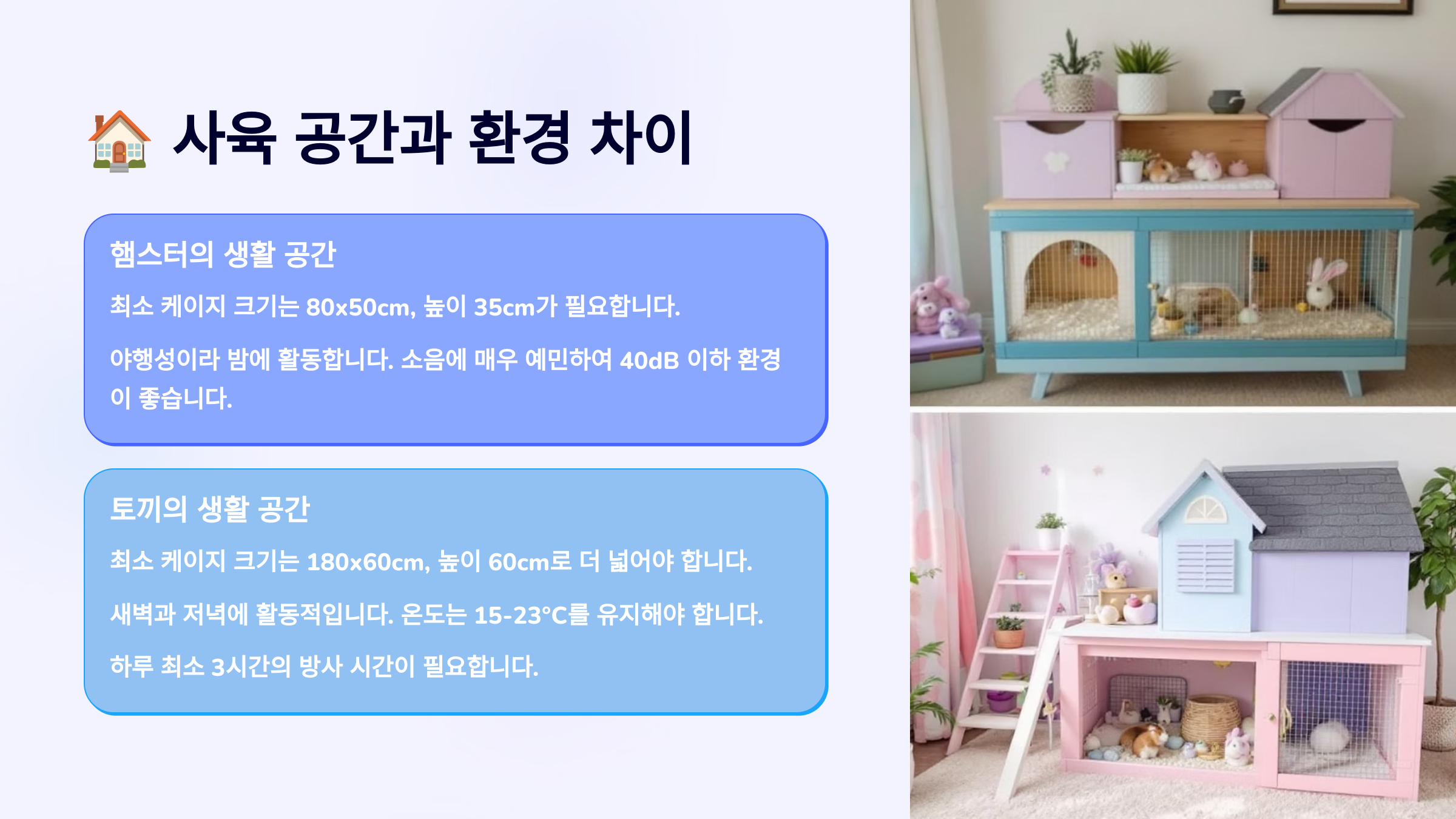 🏠 사육 공간과 환경 차이

햄스터의 생활 공간

최소 케이지 크기는 80x50cm, 높이 35cm가 필요합니다.

야행성이라 밤에 활동합니다. 소음에 매우 예민하여 40dB 이하 환경이 좋습니다.

토끼의 생활 공간

최소 케이지 크기는 180x60cm, 높이 60cm로 더 넓어야 합니다.

새벽과 저녁에 활동적입니다. 온도는 15-23°C를 유지해야 합니다.

하루 최소 3시간의 방사 시간이 필요합니다.